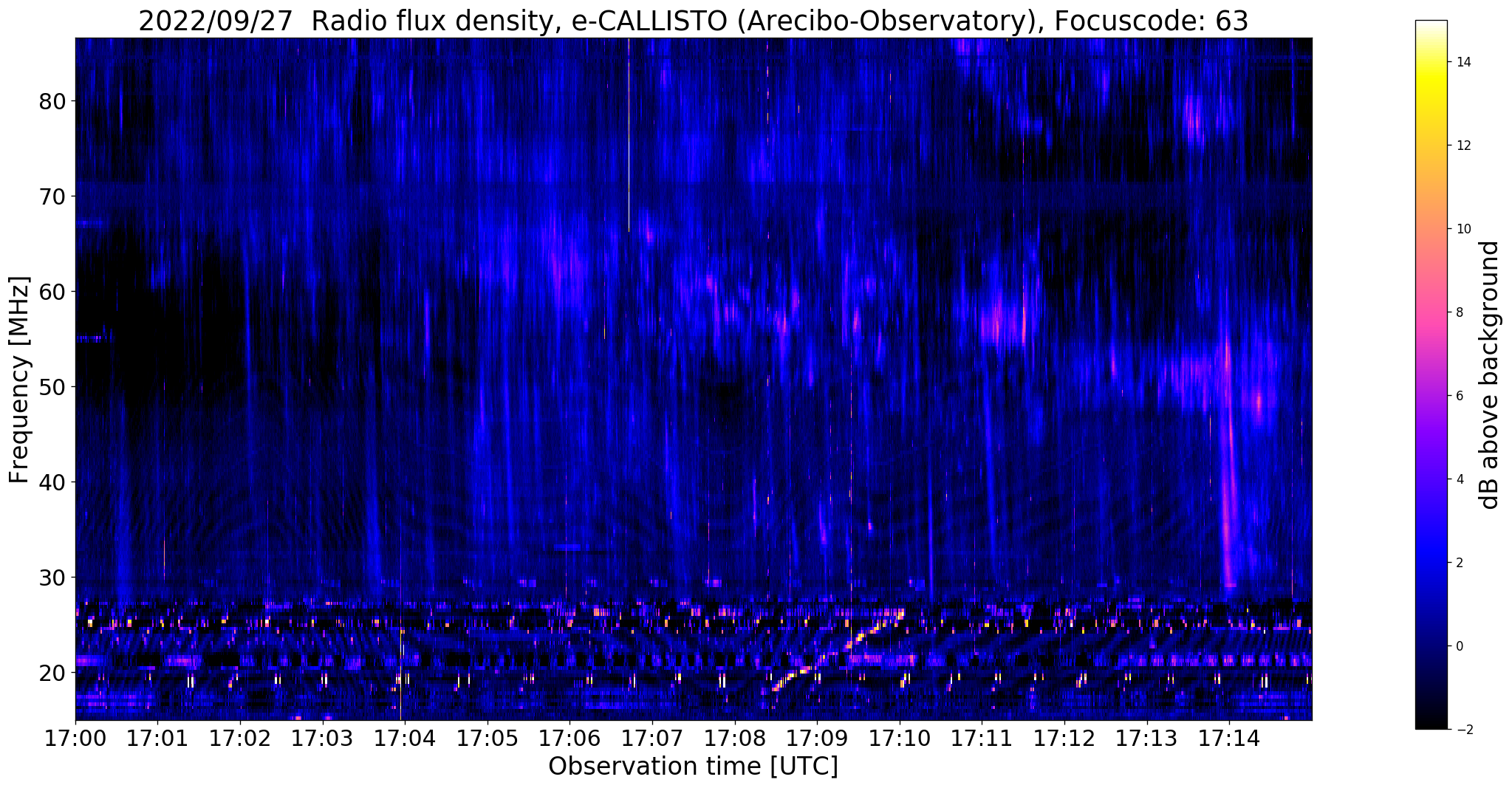 2022/09/27 Radio flux density, e-CALLISTO (Arecibo-Observatory), Focuscode: 63

Frequency [MHz]

80
70
60
50
40
30
20

17:00 17:01 17:02 17:03 17:04 17:05 17:06 17:07 17:08 17:09 17:10 17:11 17:12 17:13 17:14

Observation time [UTC]

14
12
10
8
6
4
2
0
−2

dB above background